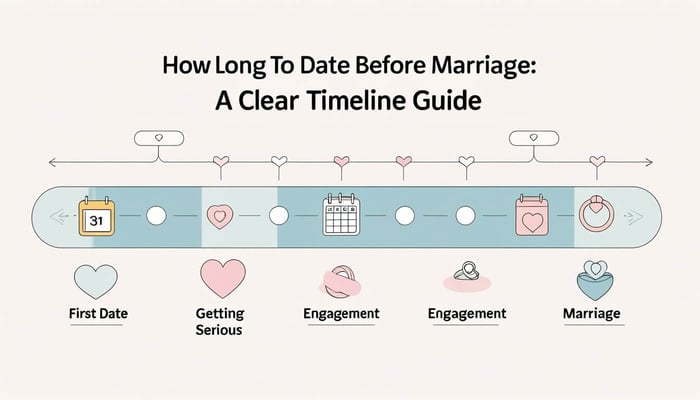 How Long To Date Before Marriage:
A Clear Timeline Guide

31

First Date

Getting Serious

Engagement

Engagement

Marriage